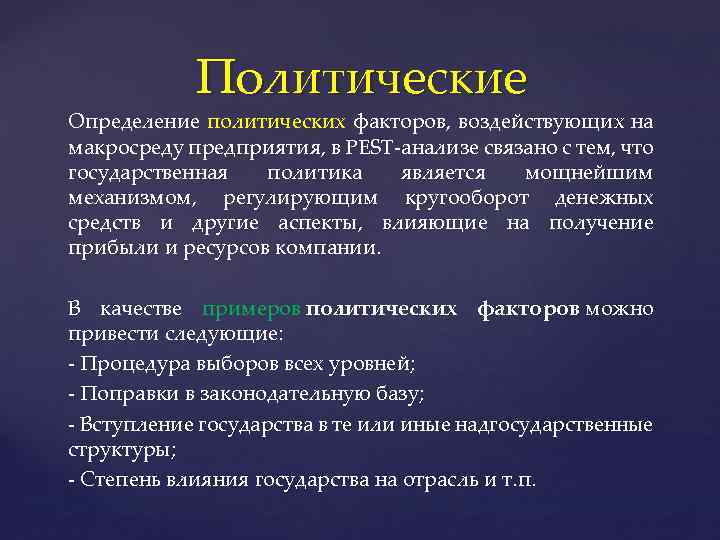 Политические

Определение политических факторов, воздействующих на макросреду предприятия, в PEST-анализе связано с тем, что государственная политика является мощнейшим механизмом, регулирующим кругооборот денежных средств и другие аспекты, влияющие на получение прибыли и ресурсов компании.

В качестве примеров политических факторов можно привести следующие:

- Процедура выборов всех уровней;

- Поправки в законодательную базу;

- Вступление государства в те или иные надгосударственные структуры;

- Степень влияния государства на отрасль и т.п.